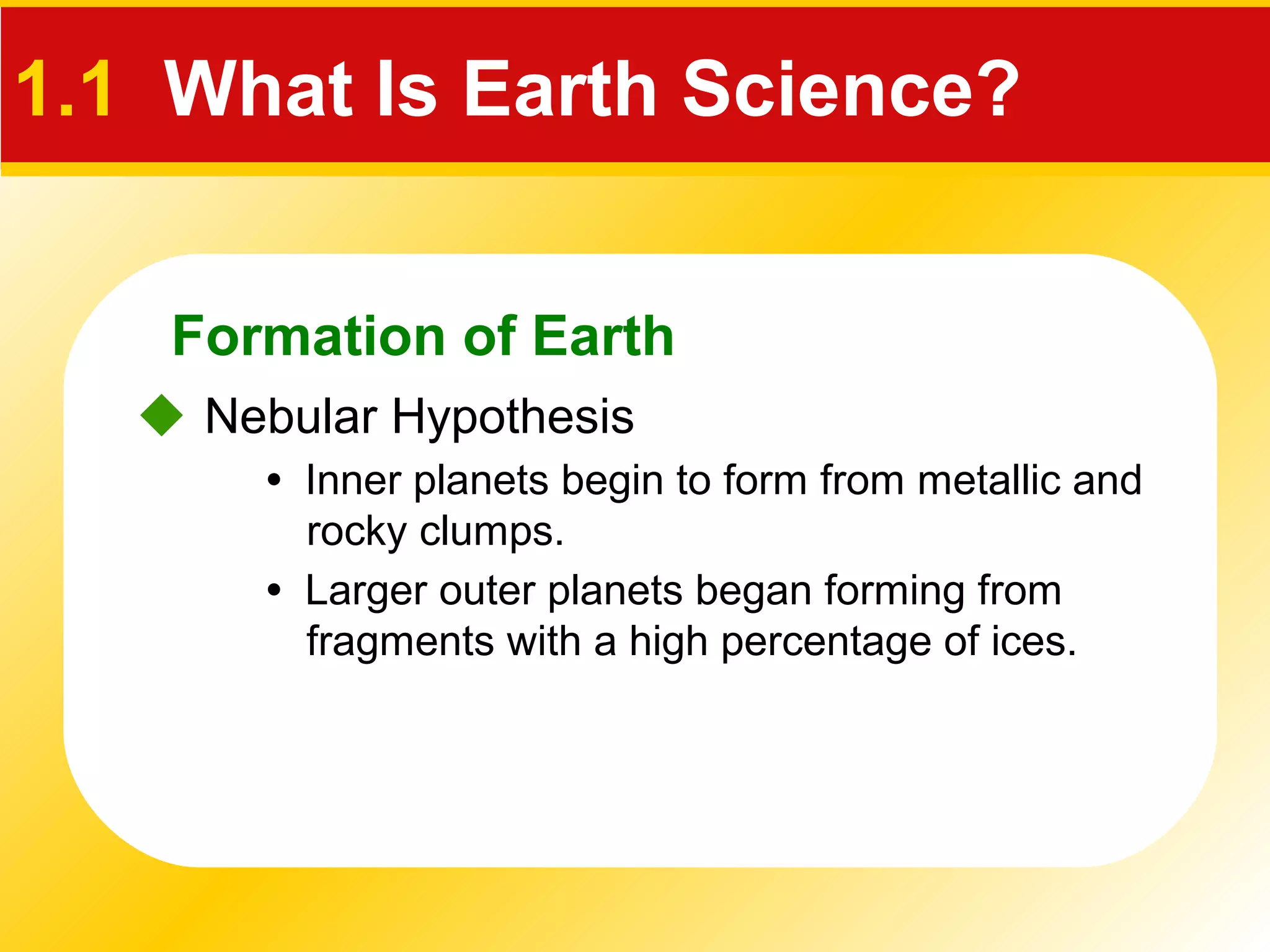 1.1 What Is Earth Science?

Formation of Earth

◆ Nebular Hypothesis

• Inner planets begin to form from metallic and rocky clumps.

• Larger outer planets began forming from fragments with a high percentage of ices.